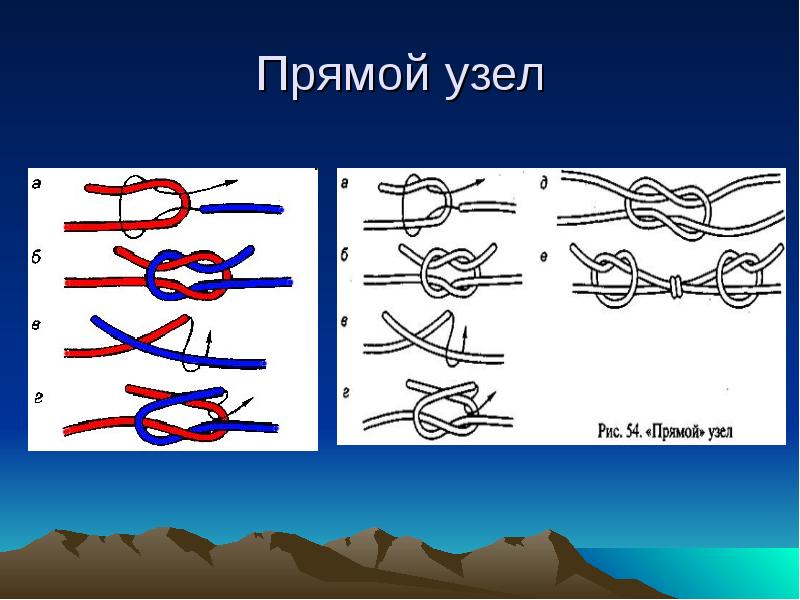 Прямой узел

а
б
в
г

а
б
в
г
д
е

Рис. 54. «Прямой» узел